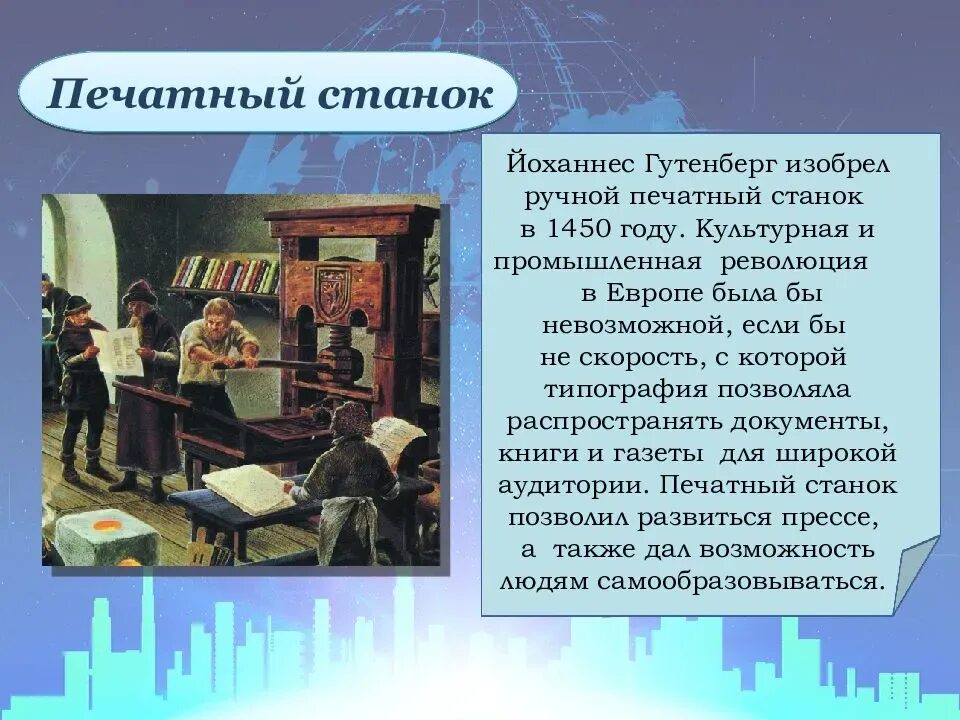 Печатный станок

Йоханнес Гутенберг изобрел ручной печатный станок в 1450 году. Культурная и промышленная революция в Европе была бы невозможной, если бы не скорость, с которой типография позволяла распространять документы, книги и газеты для широкой аудитории. Печатный станок позволил развиться прессе, а также дал возможность людям самообразовываться.